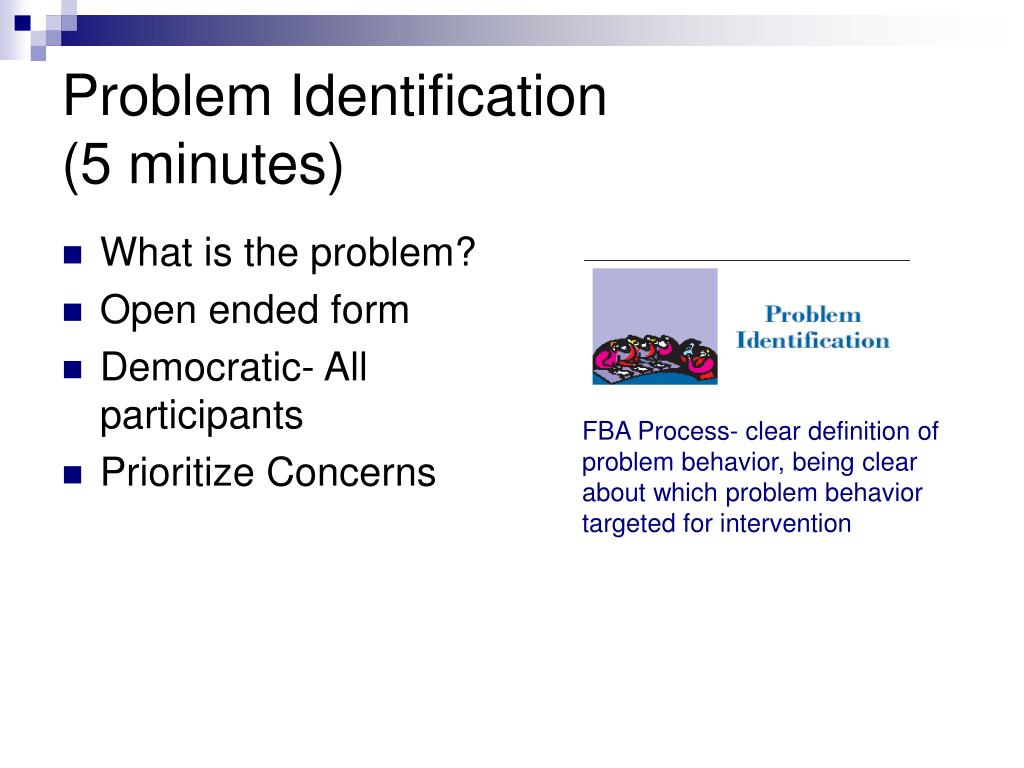 Problem Identification
(5 minutes)

What is the problem?
Open ended form
Democratic- All participants
Prioritize Concerns

Problem
Identification

FBA Process- clear definition of problem behavior, being clear about which problem behavior targeted for intervention